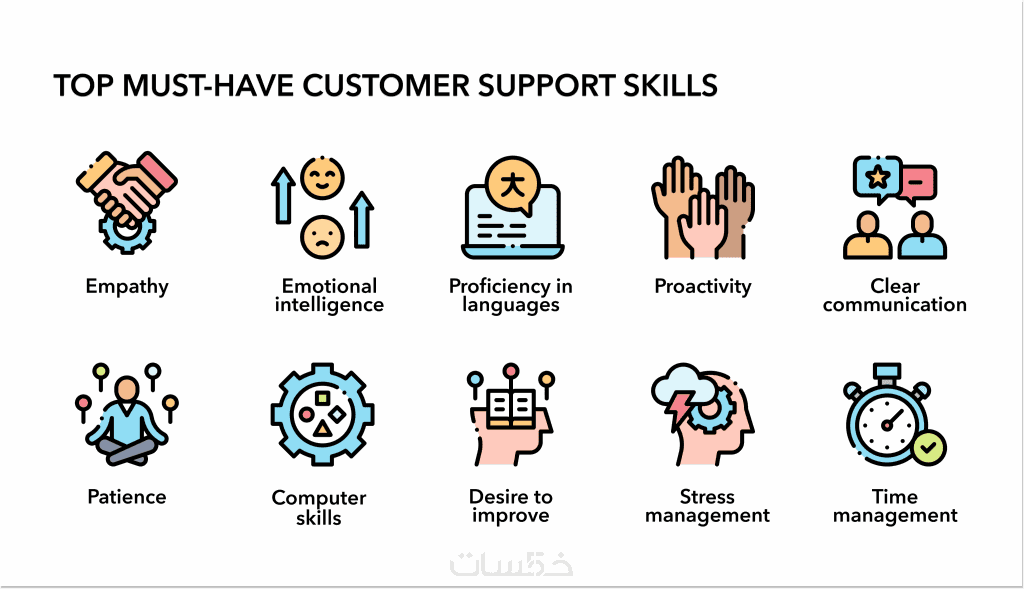 TOP MUST-HAVE CUSTOMER SUPPORT SKILLS

大

Empathy

Emotional intelligence

Proficiency in languages

Proactivity

Clear communication

Patience

Computer skills

Desire to improve

Stress management

Time management

خمسات